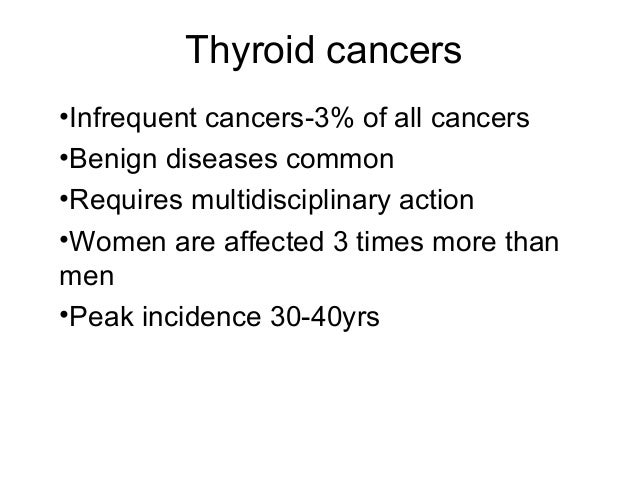 Thyroid cancers

•Infrequent cancers-3% of all cancers

•Benign diseases common

•Requires multidisciplinary action

•Women are affected 3 times more than men

•Peak incidence 30-40yrs